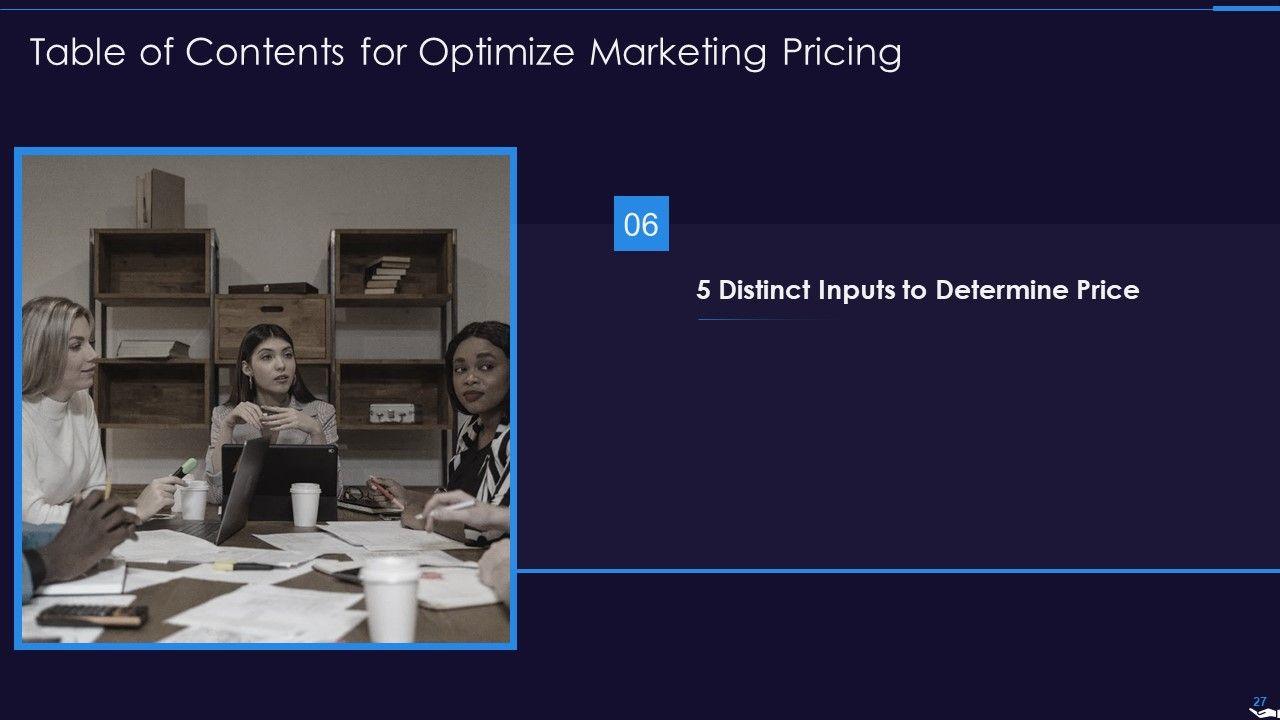 Table of Contents for Optimize Marketing Pricing

06

5 Distinct Inputs to Determine Price

27